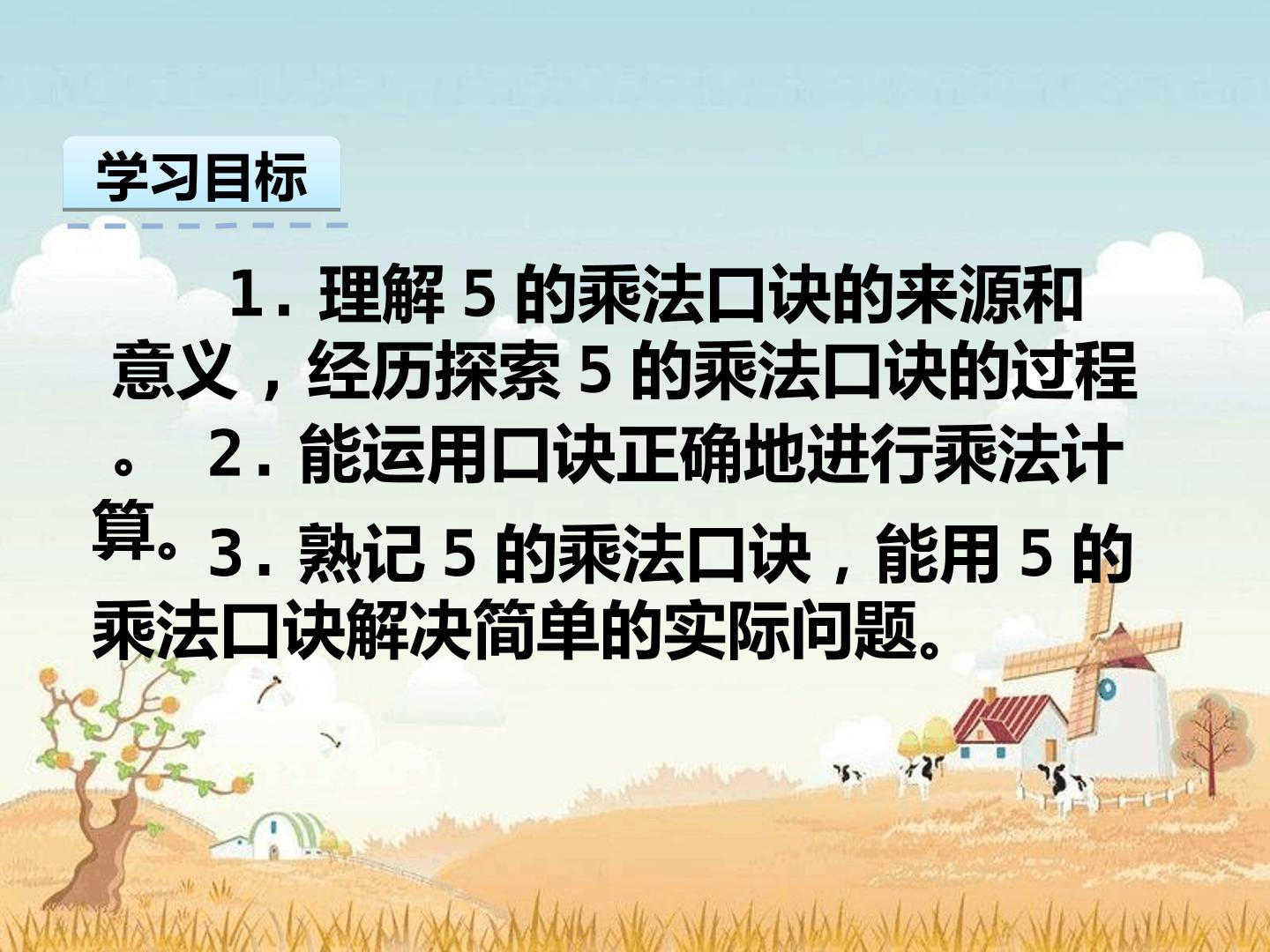 学习目标

1.理解5的乘法口诀的来源和意义，经历探索5的乘法口诀的过程。 2.能运用口诀正确地进行乘法计算。 3.熟记5的乘法口诀，能用5的乘法口诀解决简单的实际问题。